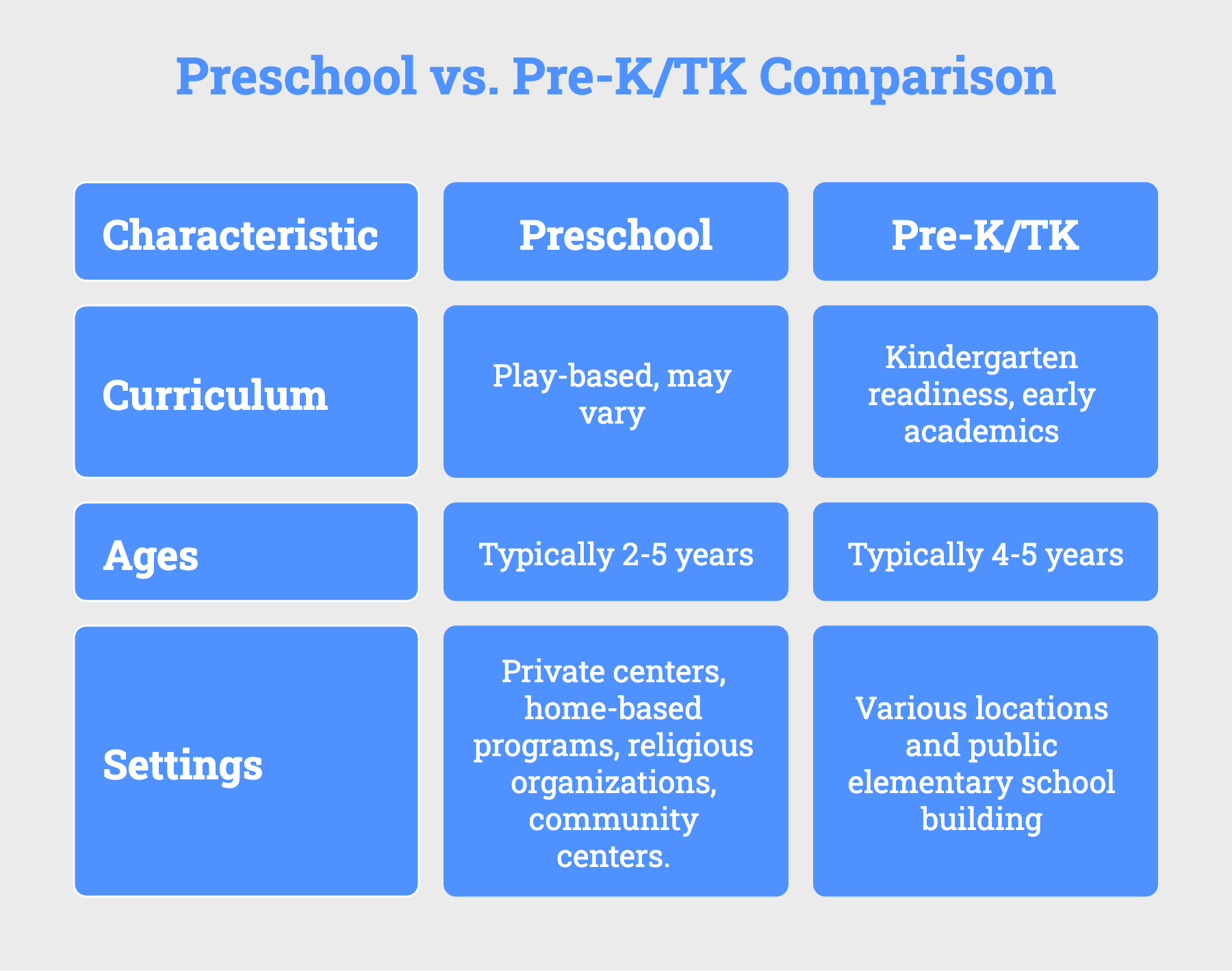 Preschool vs. Pre-K/TK Comparison

| Characteristic | Preschool | Pre-K/TK |
|---|---|---|
| Curriculum | Play-based, may vary | Kindergarten readiness, early academics |
| Ages | Typically 2-5 years | Typically 4-5 years |
| Settings | Private centers, home-based programs, religious organizations, community centers. | Various locations and public elementary school building |